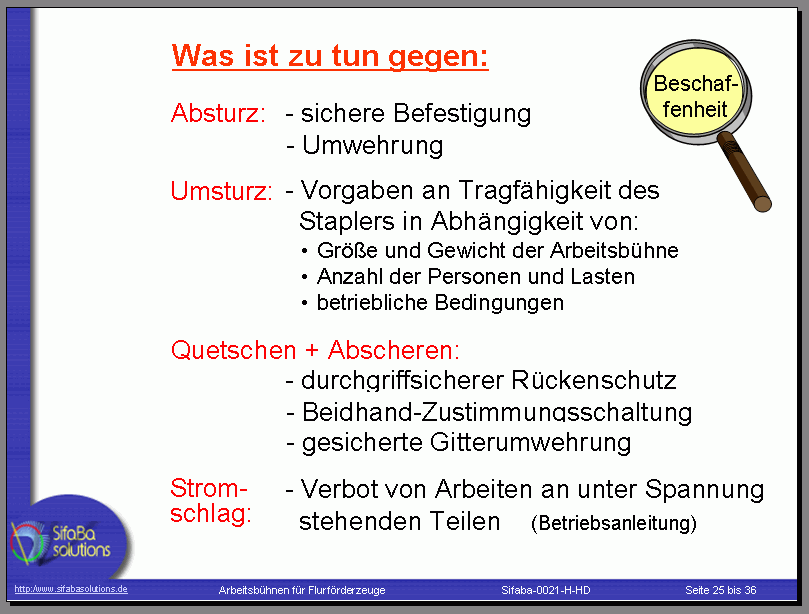 Was ist zu tun gegen:

Beschaffenheit

Absturz: - sichere Befestigung
- Umwehrung

Umsturz: - Vorgaben an Tragfähigkeit des Staplers in Abhängigkeit von:
• Größe und Gewicht der Arbeitsbühne
• Anzahl der Personen und Lasten
• betriebliche Bedingungen

Quetschen + Abscheren:
- durchgriffsicherer Rückenschutz
- Beidhand-Zustimmungsschaltung
- gesicherte Gitterumwehrung

Stromschlag: - Verbot von Arbeiten an unter Spannung stehenden Teilen (Betriebsanleitung)

SifaBa solutions

http://www.sifabasolutions.de Arbeitsbühnen für Flurförderzeuge Sifaba-0021-H-HD Seite 25 bis 36